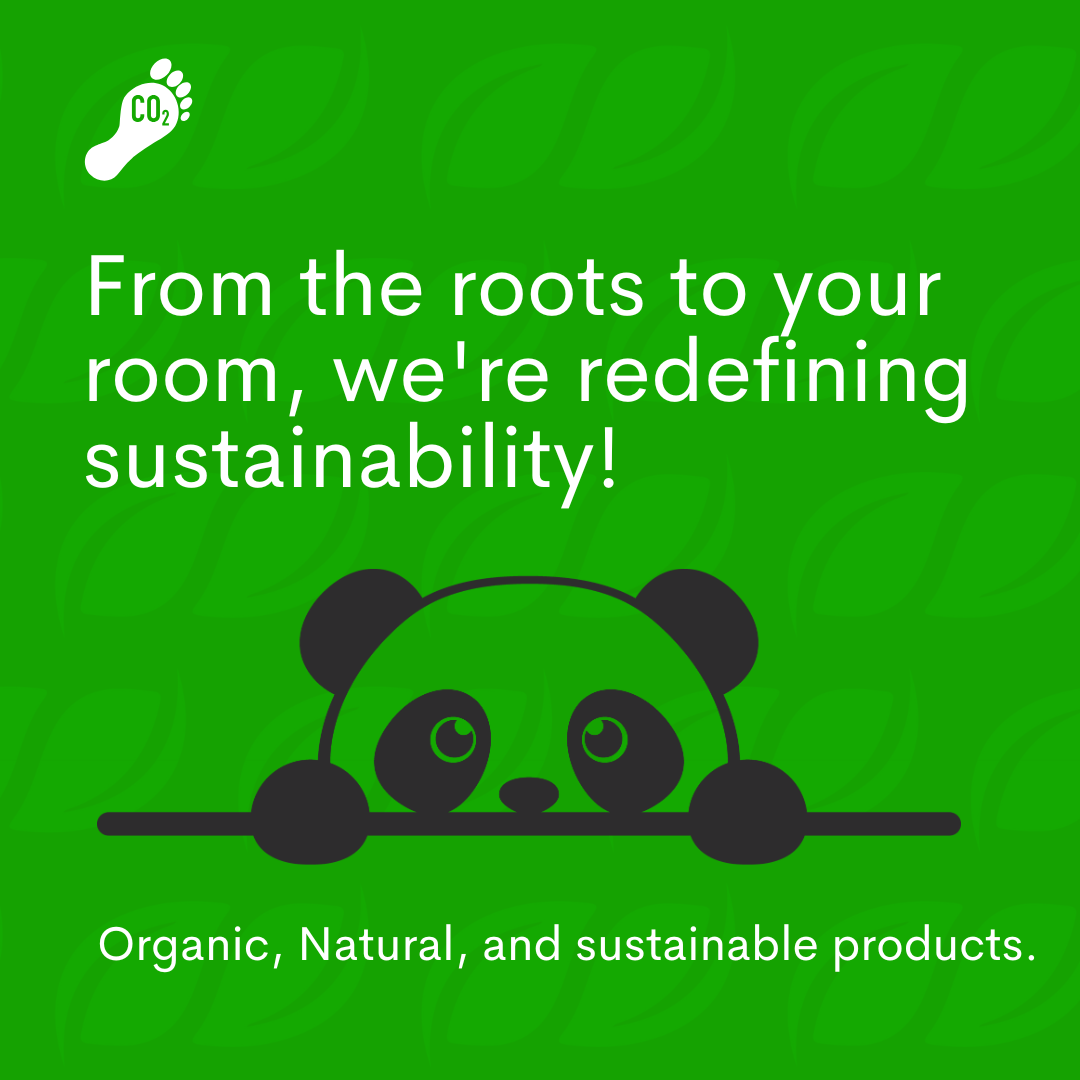 $CO_2$

From the roots to your room, we're redefining sustainability!

Organic, Natural, and sustainable products.